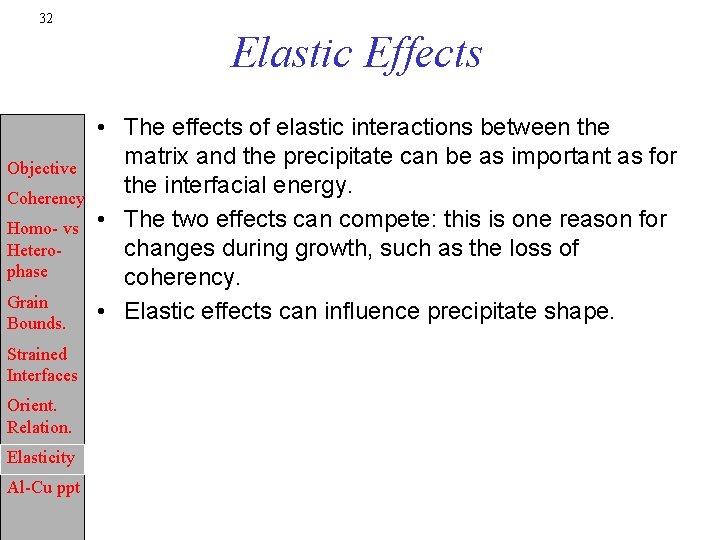 32

Elastic Effects

Objective
Coherency
Homo- vs Hetero-phase
Grain Bounds.
Strained Interfaces
Orient. Relation.
Elasticity
Al-Cu ppt

• The effects of elastic interactions between the matrix and the precipitate can be as important as for the interfacial energy.
• The two effects can compete: this is one reason for changes during growth, such as the loss of coherency.
• Elastic effects can influence precipitate shape.